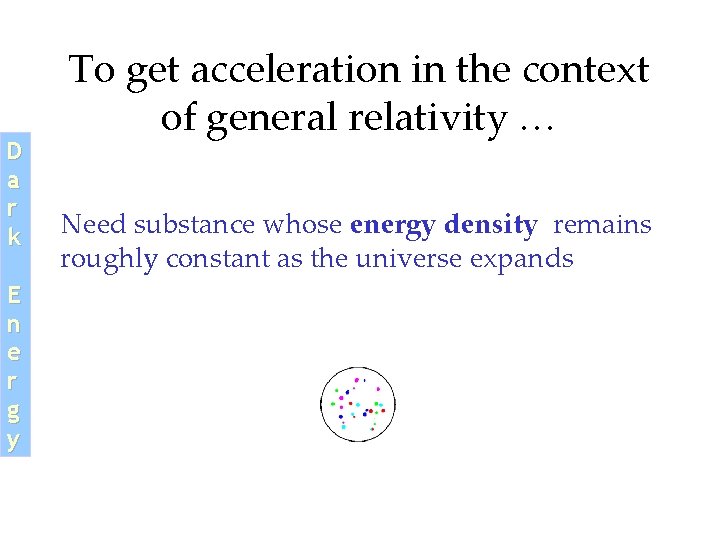 To get acceleration in the context of general relativity …

Dark Energy

Need substance whose **energy density** remains roughly constant as the universe expands